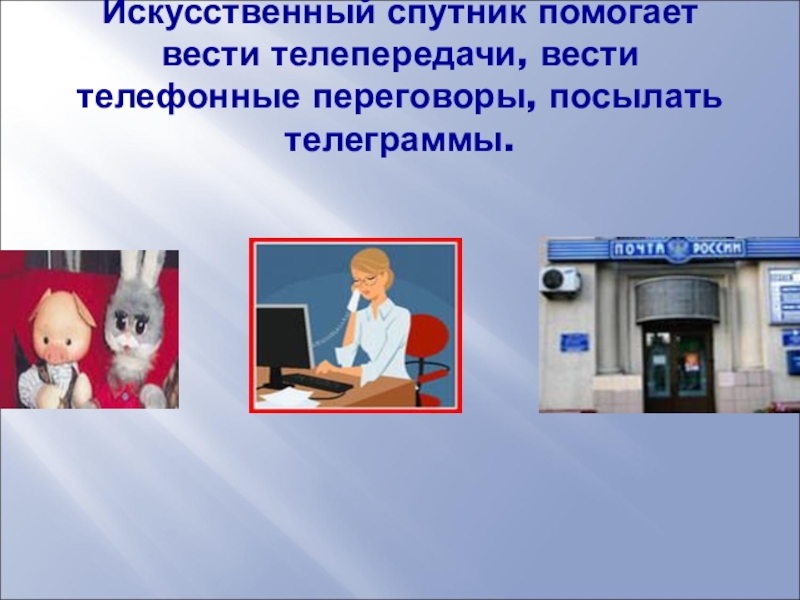 Искусственный спутник помогает вести телепередачи, вести телефонные переговоры, посылать телеграммы.

ПОЧТА РОССИИ